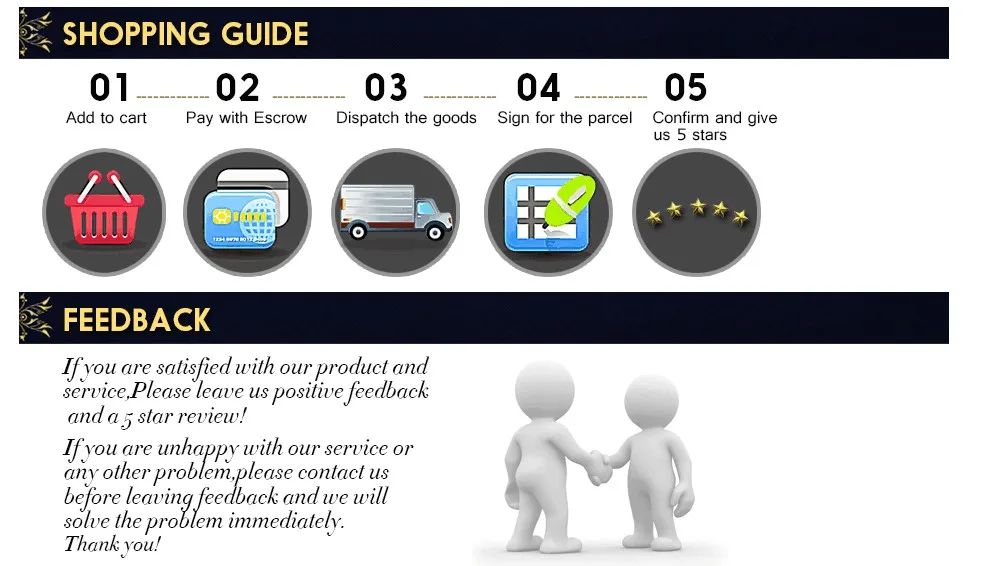 SHOPPING GUIDE

01 Add to cart

02 Pay with Escrow

03 Dispatch the goods

04 Sign for the parcel

05 Confirm and give us 5 stars

1234 5678 9012 3456

FEEDBACK

If you are satisfied with our product and service,Please leave us positive feedback and a 5 star review!

If you are unhappy with our service or any other problem,please contact us before leaving feedback and we will solve the problem immediately.
Thank you!